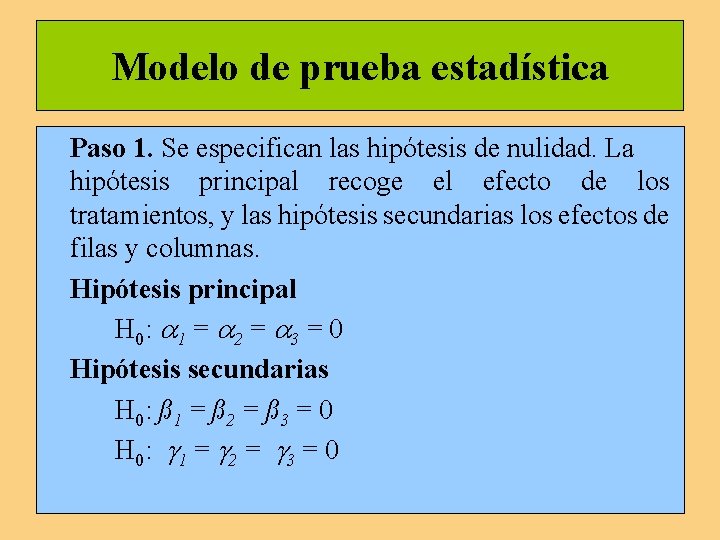 Modelo de prueba estadística

**Paso 1.** Se especifican las hipótesis de nulidad. La hipótesis principal recoge el efecto de los tratamientos, y las hipótesis secundarias los efectos de filas y columnas.

**Hipótesis principal**

$H_0: \alpha_1 = \alpha_2 = \alpha_3 = 0$

**Hipótesis secundarias**

$H_0: \beta_1 = \beta_2 = \beta_3 = 0$

$H_0: \gamma_1 = \gamma_2 = \gamma_3 = 0$